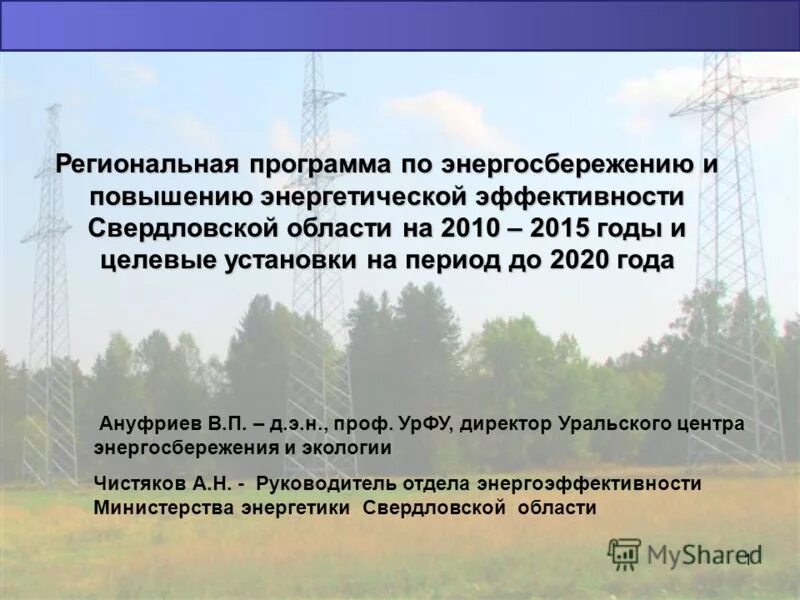 Региональная программа по энергосбережению и повышению энергетической эффективности Свердловской области на 2010 – 2015 годы и целевые установки на период до 2020 года

Ануфриев В.П. – д.э.н., проф. УрФУ, директор Уральского центра энергосбережения и экологии

Чистяков А.Н. - Руководитель отдела энергоэффективности Министерства энергетики Свердловской области

MyShared

1